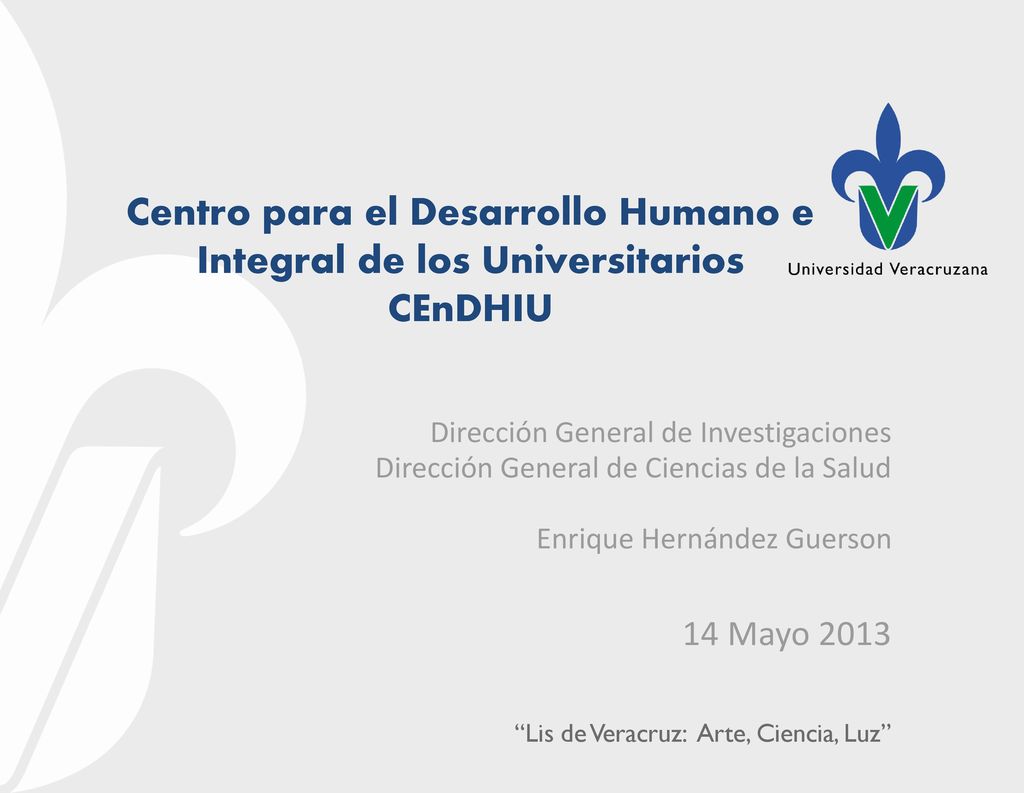 Centro para el Desarrollo Humano e Integral de los Universitarios CEnDHIU

Universidad Veracruzana

Dirección General de Investigaciones
Dirección General de Ciencias de la Salud

Enrique Hernández Guerson

14 Mayo 2013

“Lis de Veracruz: Arte, Ciencia, Luz”